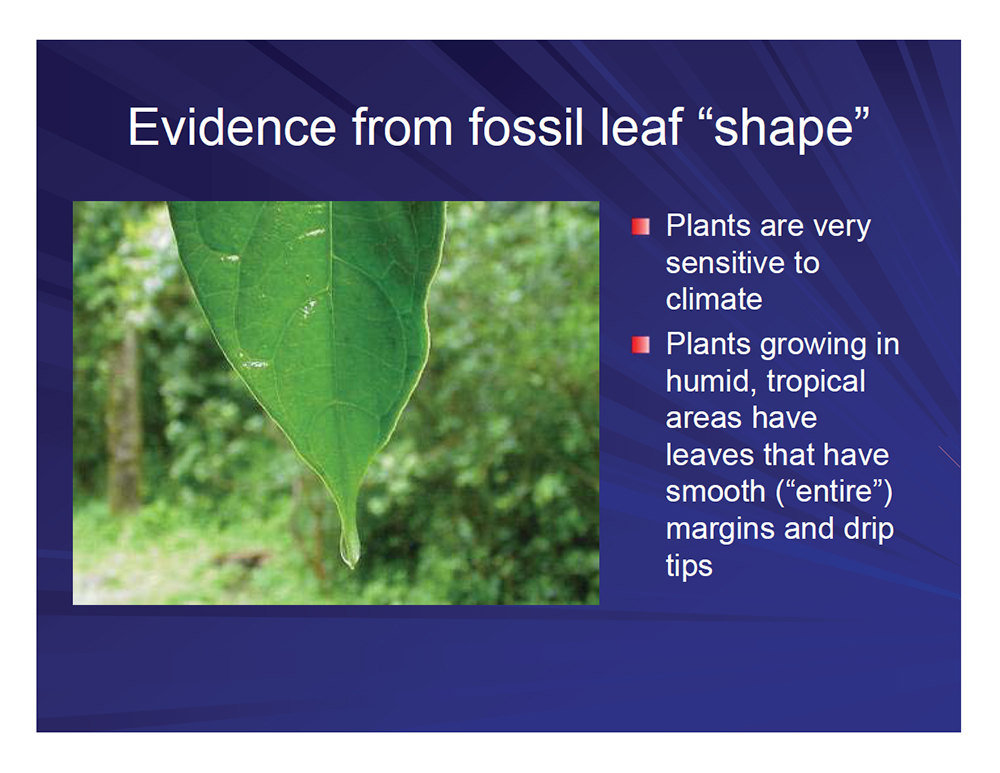 Evidence from fossil leaf “shape”

Plants are very sensitive to climate

Plants growing in humid, tropical areas have leaves that have smooth (“entire”) margins and drip tips